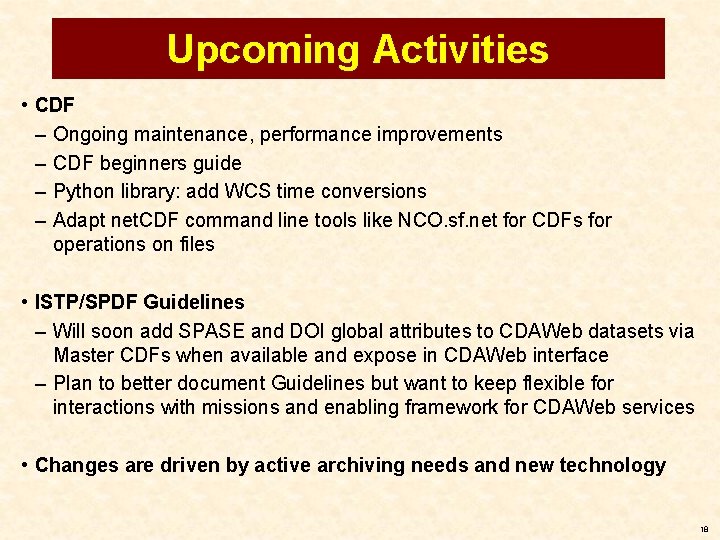 Upcoming Activities

• CDF
– Ongoing maintenance, performance improvements
– CDF beginners guide
– Python library: add WCS time conversions
– Adapt netCDF command line tools like NCO.sf.net for CDFs for operations on files

• ISTP/SPDF Guidelines
– Will soon add SPASE and DOI global attributes to CDAWeb datasets via Master CDFs when available and expose in CDAWeb interface
– Plan to better document Guidelines but want to keep flexible for interactions with missions and enabling framework for CDAWeb services

• Changes are driven by active archiving needs and new technology

18